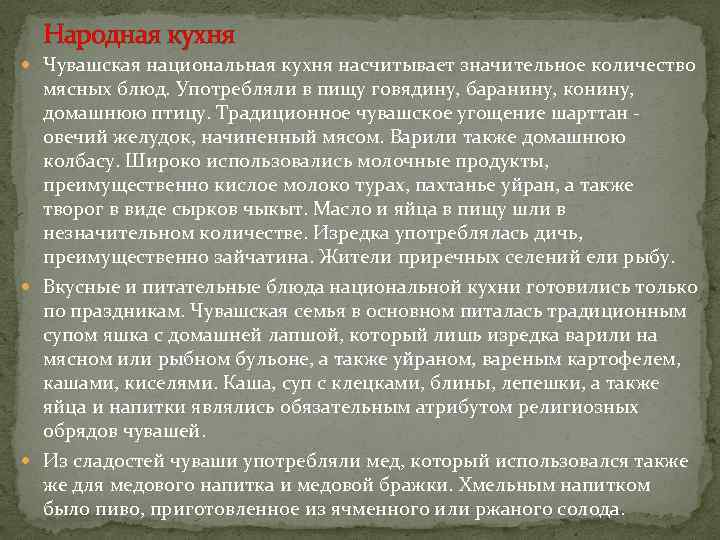 Народная кухня

Чувашская национальная кухня насчитывает значительное количество мясных блюд. Употребляли в пищу говядину, баранину, конину, домашнюю птицу. Традиционное чувашское угощение шарттан - овечий желудок, начиненный мясом. Варили также домашнюю колбасу. Широко использовались молочные продукты, преимущественно кислое молоко турах, пахтанье уйран, а также творог в виде сырков чыкыт. Масло и яйца в пищу шли в незначительном количестве. Изредка употреблялась дичь, преимущественно зайчатина. Жители приречных селений ели рыбу.

Вкусные и питательные блюда национальной кухни готовились только по праздникам. Чувашская семья в основном питалась традиционным супом яшка с домашней лапшой, который лишь изредка варили на мясном или рыбном бульоне, а также уйраном, вареным картофелем, кашами, киселями. Каша, суп с клецками, блины, лепешки, а также яйца и напитки являлись обязательным атрибутом религиозных обрядов чувашей.

Из сладостей чуваши употребляли мед, который использовался также же для медового напитка и медовой бражки. Хмельным напитком было пиво, приготовленное из ячменного или ржаного солода.